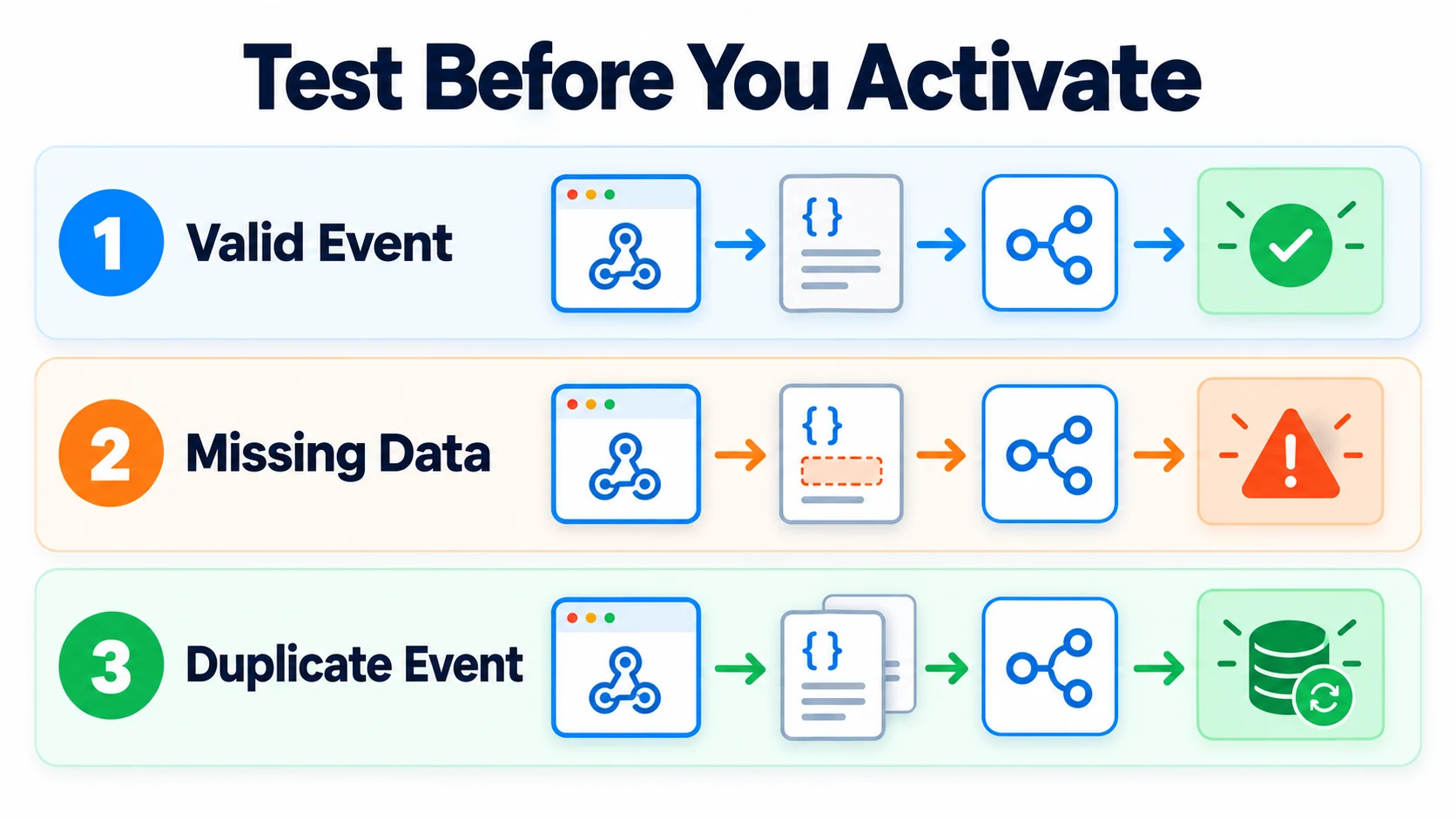 Test Before You Activate

1 Valid Event

{ }

2 Missing Data

{ }

3 Duplicate Event

{ }